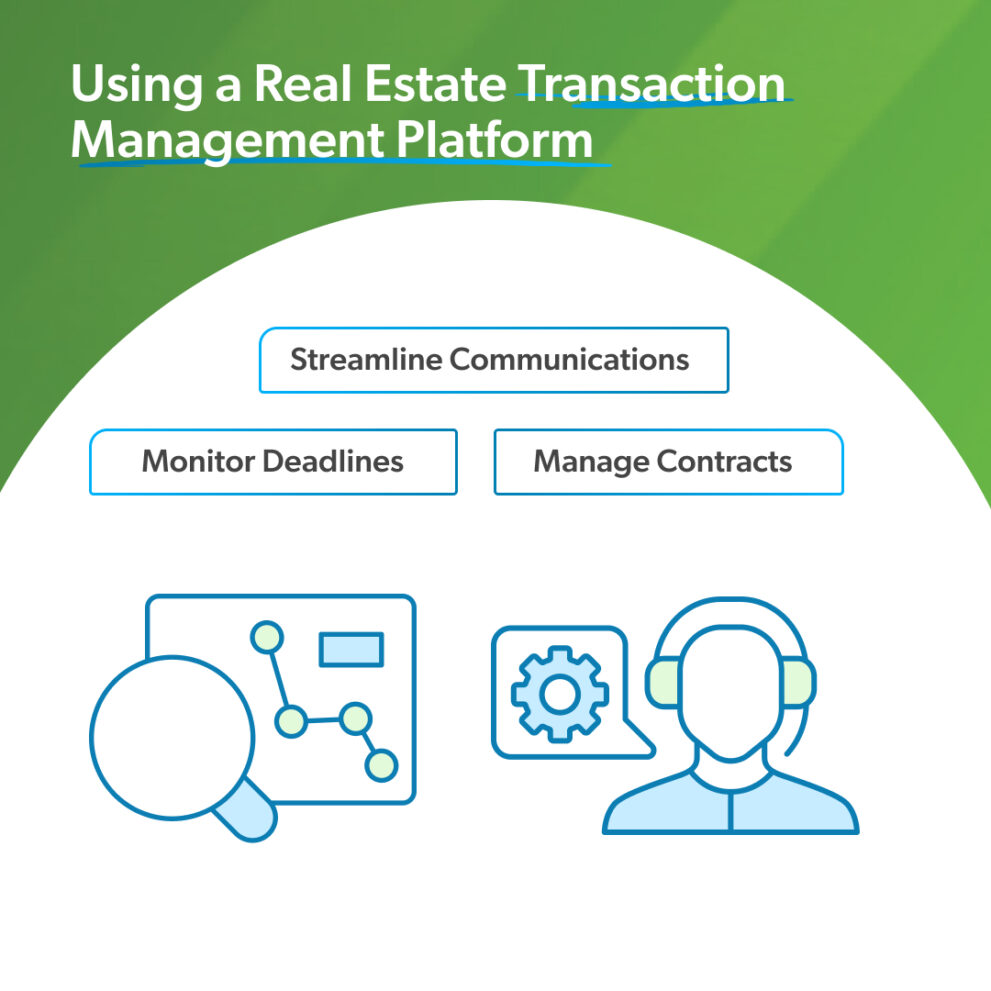 Using a Real Estate Transaction Management Platform

Streamline Communications

Monitor Deadlines

Manage Contracts